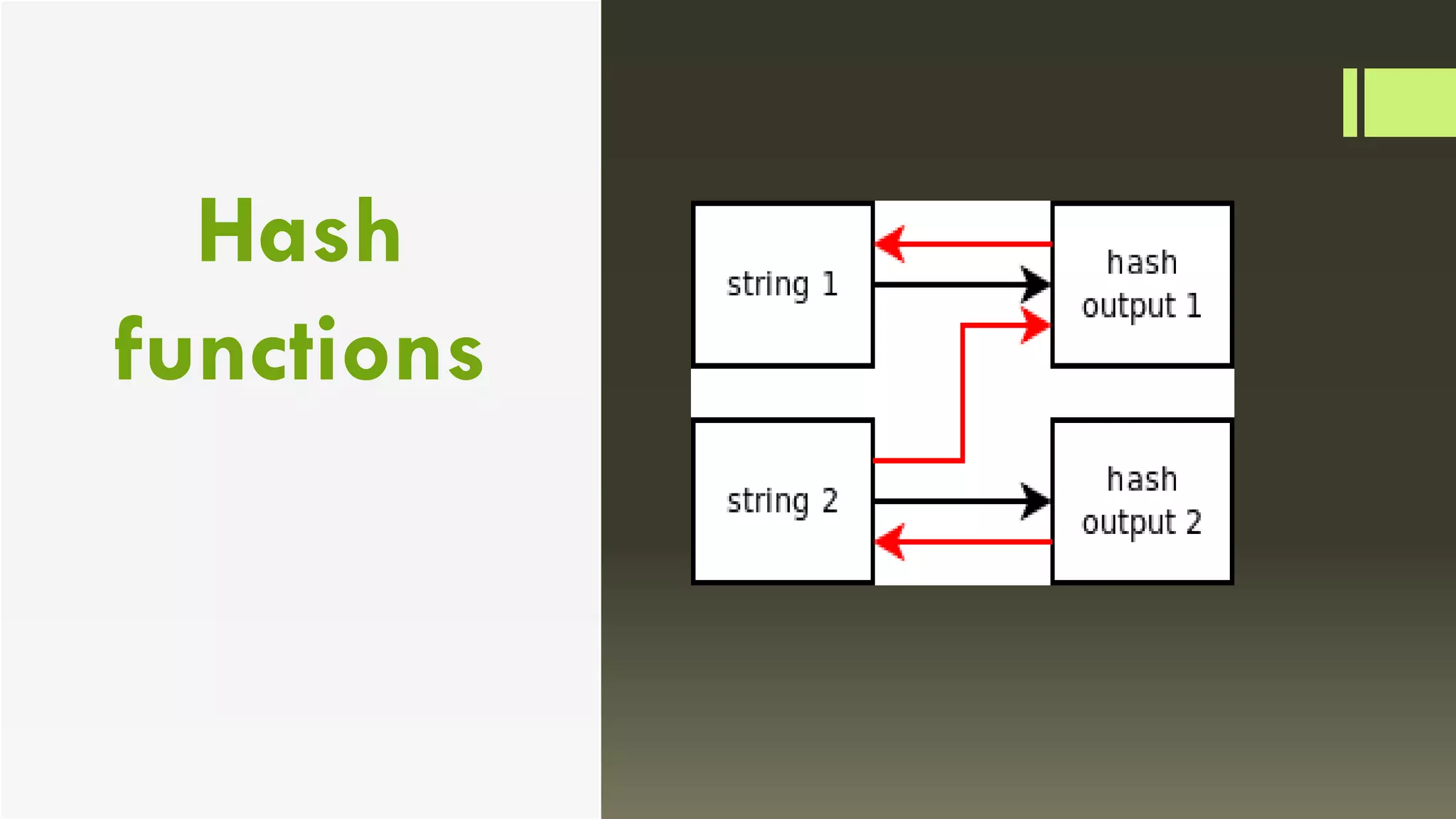 Hash functions

string 1

hash output 1

string 2

hash output 2